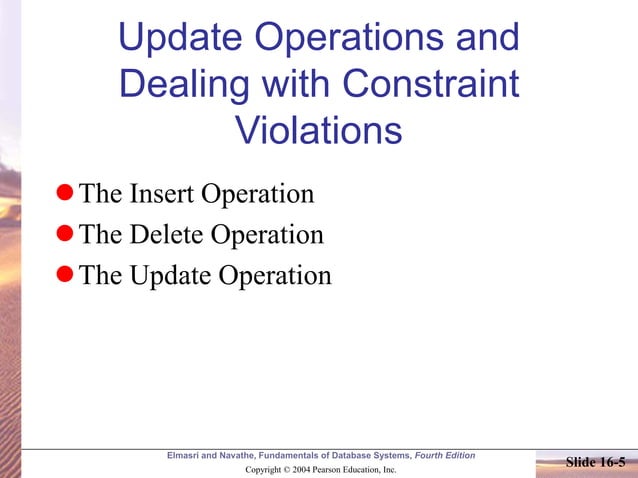 Update Operations and Dealing with Constraint Violations

The Insert Operation
The Delete Operation
The Update Operation

Elmasri and Navathe, Fundamentals of Database Systems, Fourth Edition
Copyright © 2004 Pearson Education, Inc.

Slide 16-5